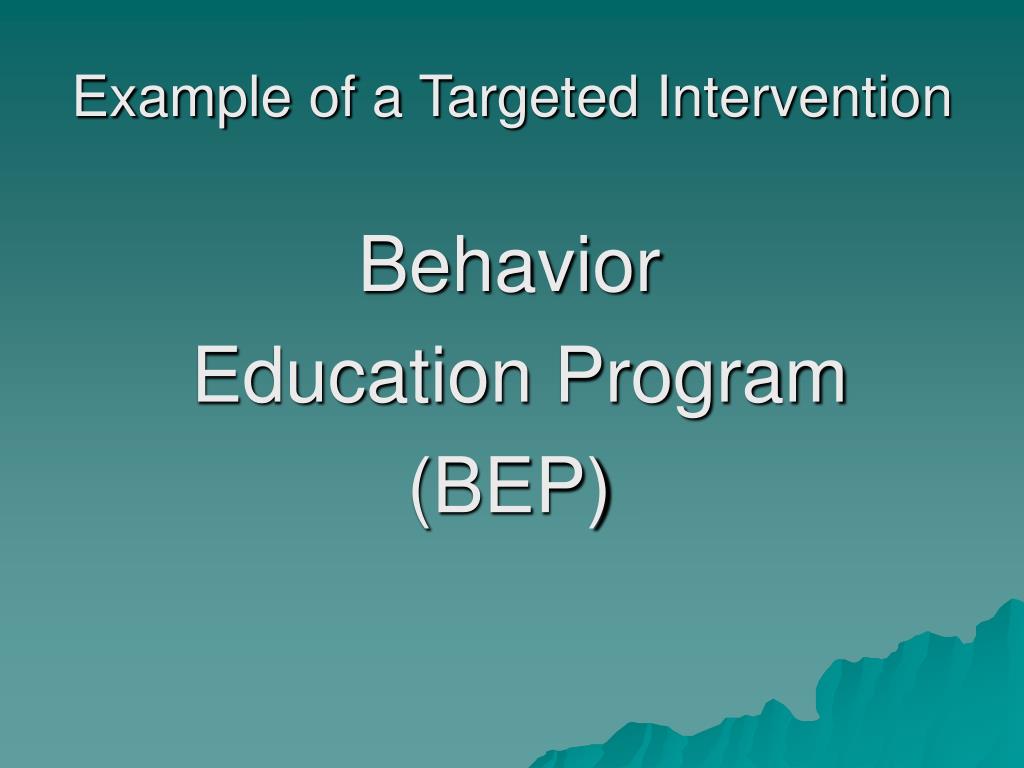 Example of a Targeted Intervention

Behavior
Education Program
(BEP)